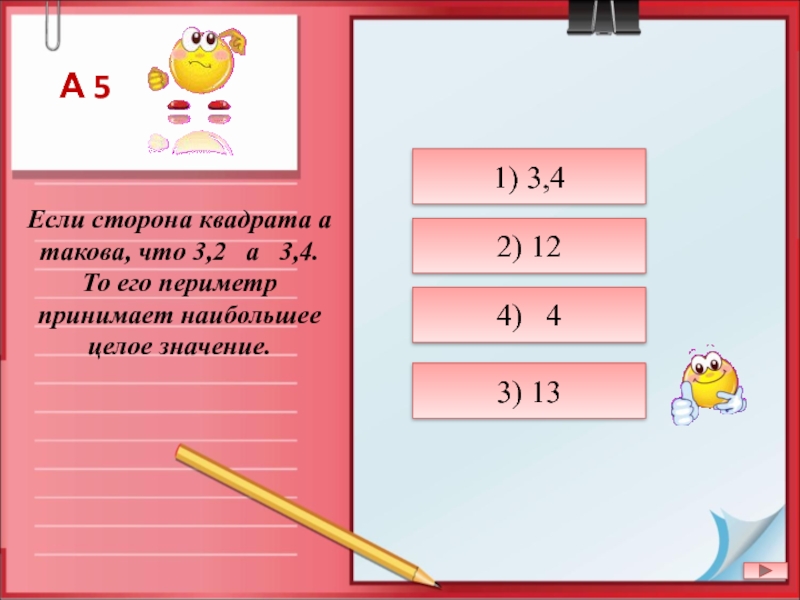 А 5

Если сторона квадрата а такова, что 3,2   а   3,4. То его периметр принимает наибольшее целое значение.

1) 3,4

2) 12

4)   4

3) 13